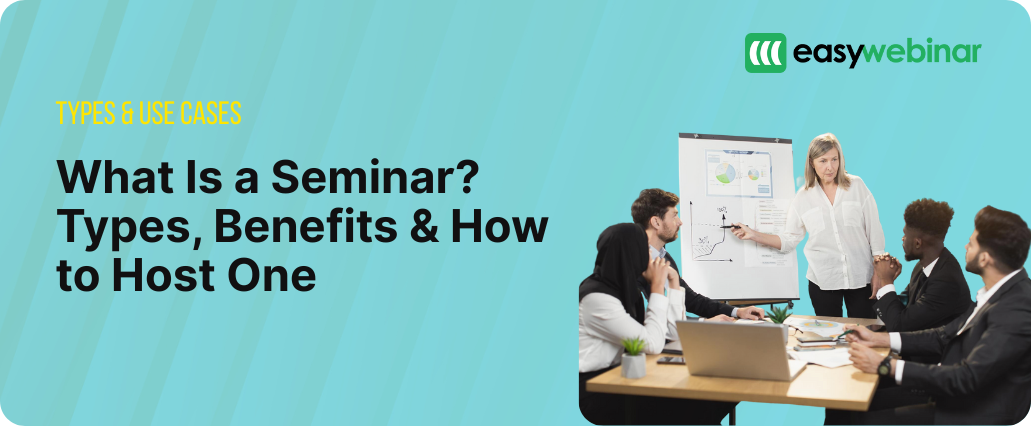 easywebinar

TYPES & USE CASES

What Is a Seminar? Types, Benefits & How to Host One